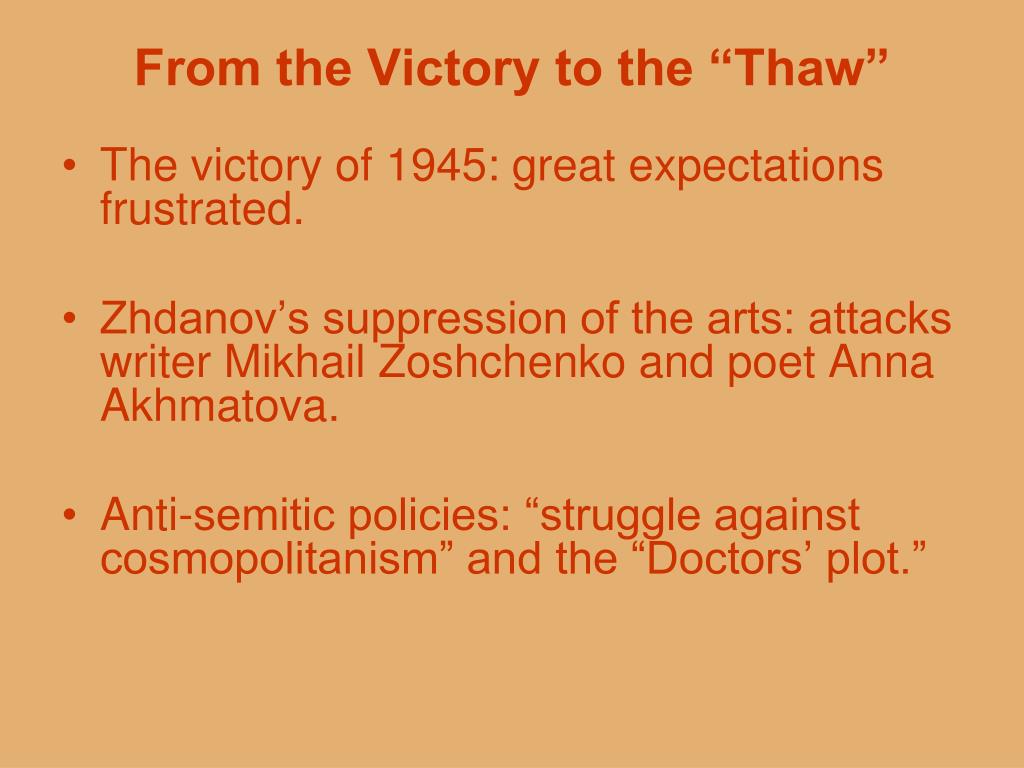 From the Victory to the “Thaw”

• The victory of 1945: great expectations frustrated.

• Zhdanov’s suppression of the arts: attacks writer Mikhail Zoshchenko and poet Anna Akhmatova.

• Anti-semitic policies: “struggle against cosmopolitanism” and the “Doctors’ plot.”